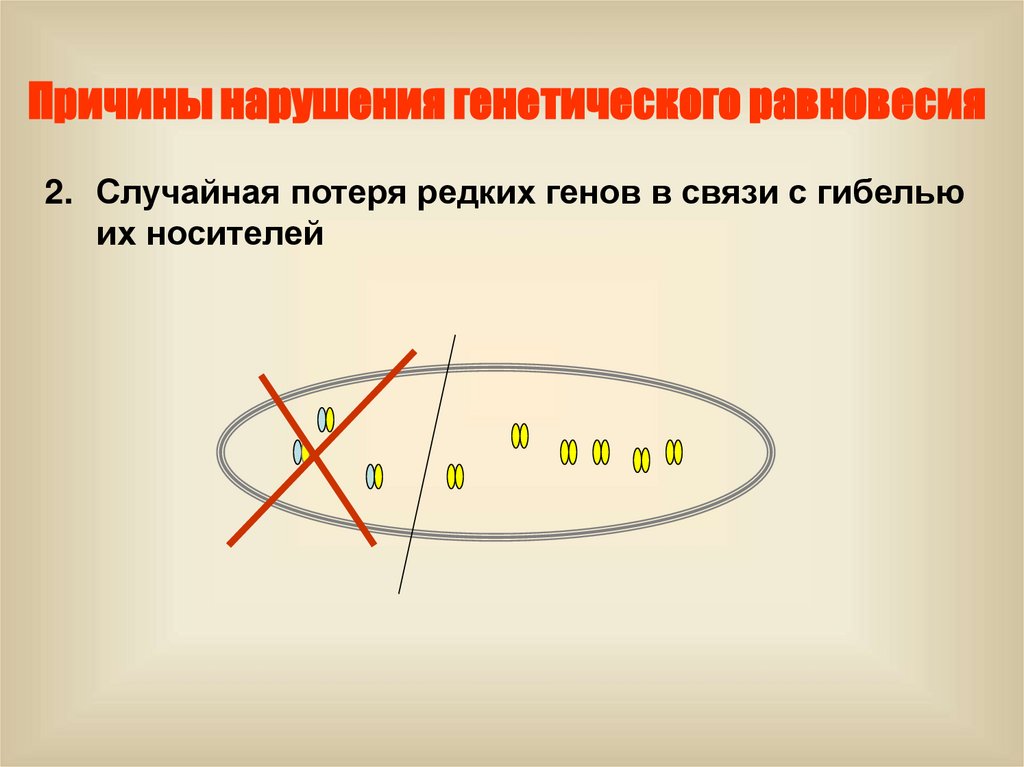 Причины нарушения генетического равновесия

2. Случайная потеря редких генов в связи с гибелью их носителей